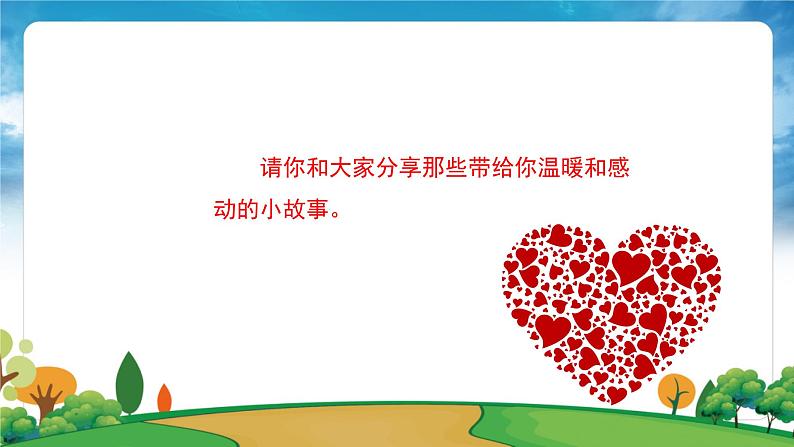 请你和大家分享那些带给你温暖和感动的小故事。